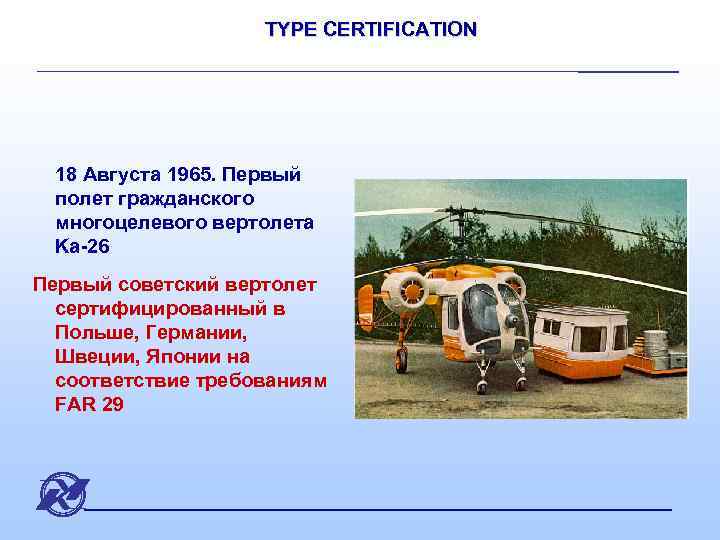 TYPE CERTIFICATION

18 Августа 1965. Первый полет гражданского многоцелевого вертолета Ка-26

Первый советский вертолет сертифицированный в Польше, Германии, Швеции, Японии на соответствие требованиям FAR 29